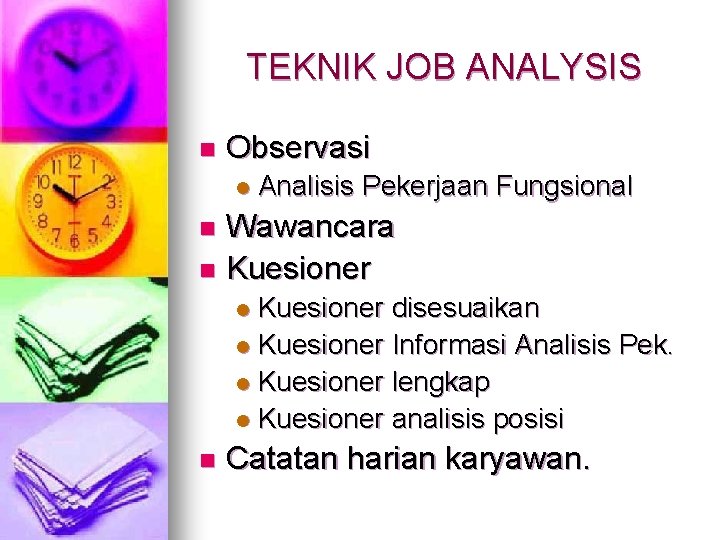 TEKNIK JOB ANALYSIS

- Observasi
  - Analisis Pekerjaan Fungsional
- Wawancara
- Kuesioner
  - Kuesioner disesuaikan
  - Kuesioner Informasi Analisis Pek.
  - Kuesioner lengkap
  - Kuesioner analisis posisi
- Catatan harian karyawan.